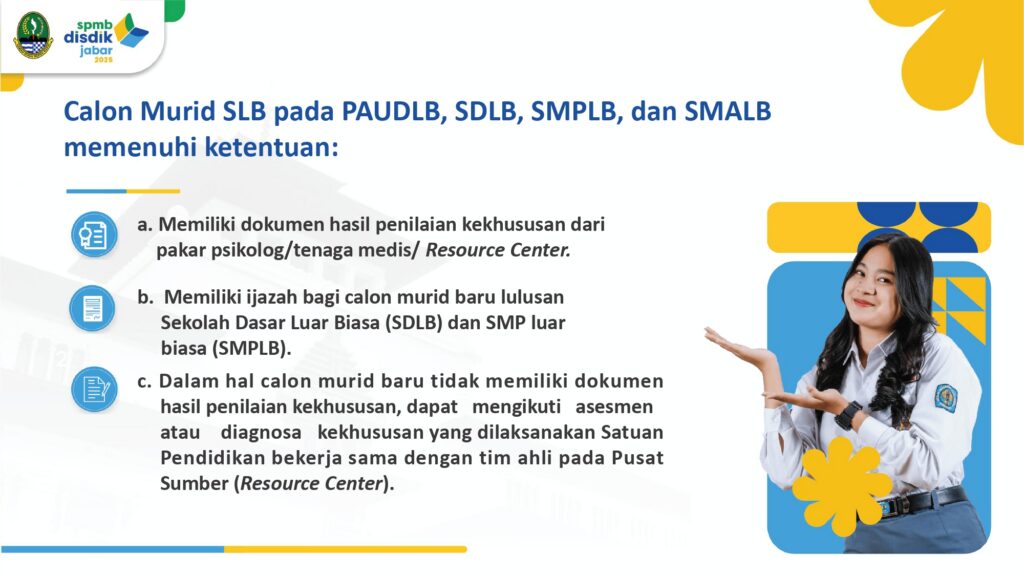 spmb disdik jabar 2025

Calon Murid SLB pada PAUDLB, SDLB, SMPLB, dan SMALB memenuhi ketentuan:

a. Memiliki dokumen hasil penilaian kekhususan dari pakar psikolog/tenaga medis/ Resource Center.

b. Memiliki ijazah bagi calon murid baru lulusan Sekolah Dasar Luar Biasa (SDLB) dan SMP luar biasa (SMPLB).

c. Dalam hal calon murid baru tidak memiliki dokumen hasil penilaian kekhususan, dapat mengikuti asesmen atau diagnosa kekhususan yang dilaksanakan Satuan Pendidikan bekerja sama dengan tim ahli pada Pusat Sumber (Resource Center).